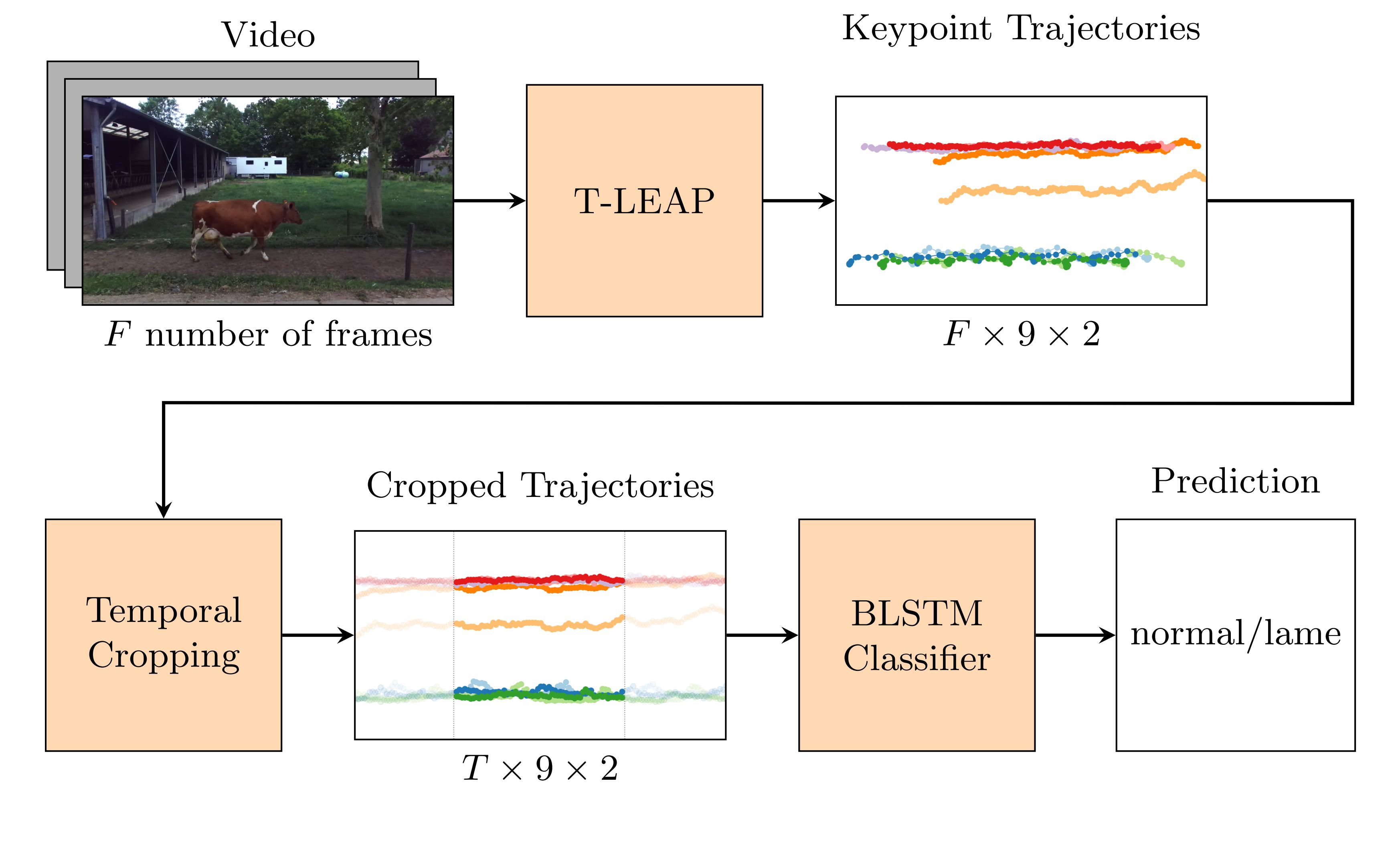 Video

$F$ number of frames

T-LEAP

Keypoint Trajectories

$F \times 9 \times 2$

Temporal Cropping

Cropped Trajectories

$T \times 9 \times 2$

BLSTM Classifier

Prediction

normal/lame